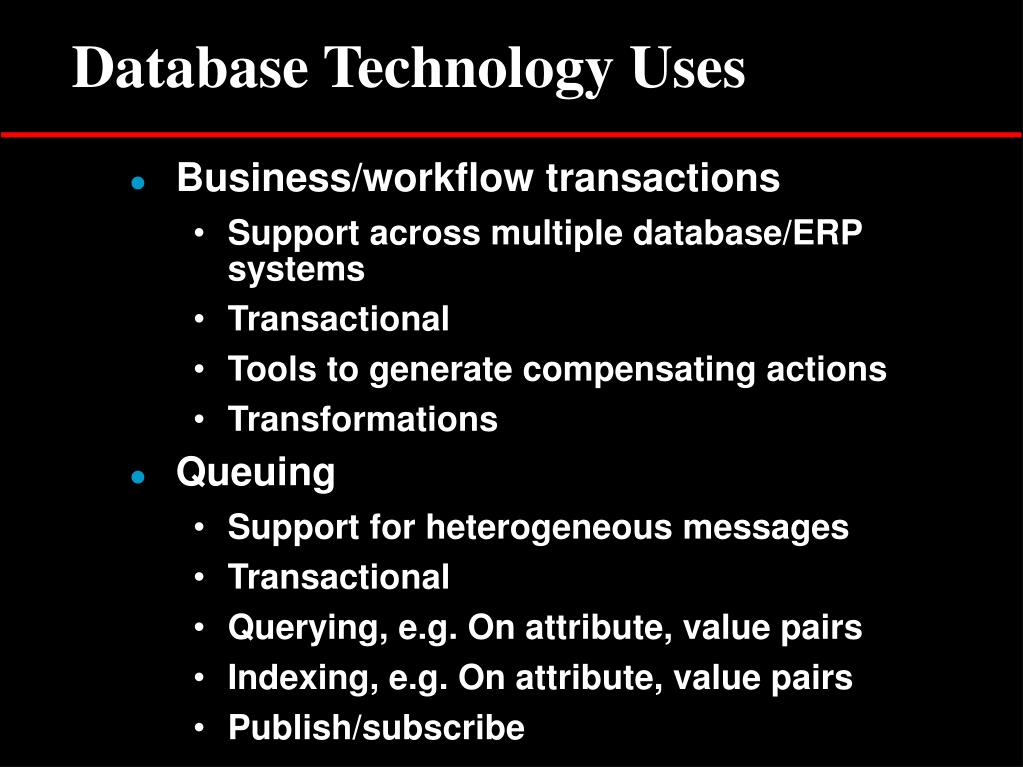 Database Technology Uses

- Business/workflow transactions
  - Support across multiple database/ERP systems
  - Transactional
  - Tools to generate compensating actions
  - Transformations
- Queuing
  - Support for heterogeneous messages
  - Transactional
  - Querying, e.g. On attribute, value pairs
  - Indexing, e.g. On attribute, value pairs
  - Publish/subscribe